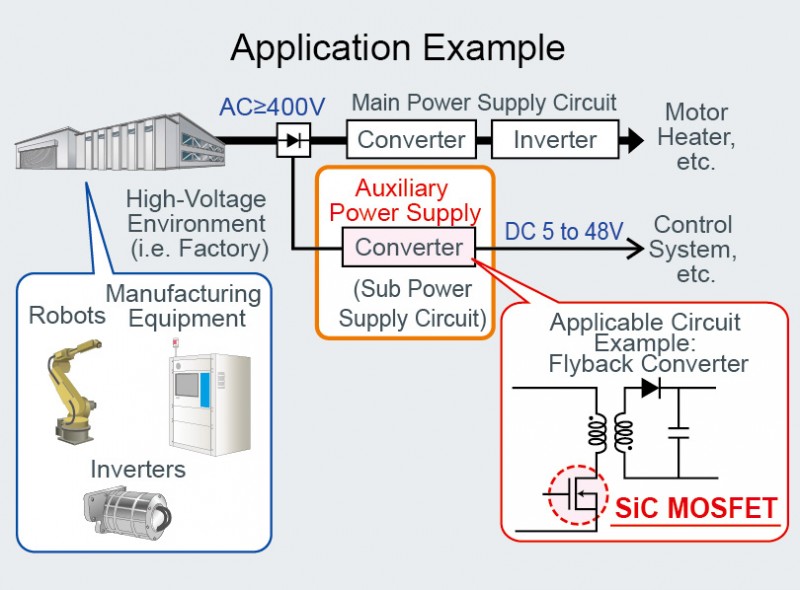 Application Example

AC≥400V

Main Power Supply Circuit

Converter

Inverter

Motor Heater, etc.

High-Voltage Environment (i.e. Factory)

Auxiliary Power Supply

Converter

(Sub Power Supply Circuit)

DC 5 to 48V

Control System, etc.

Robots

Manufacturing Equipment

Inverters

Applicable Circuit Example: Flyback Converter

SiC MOSFET